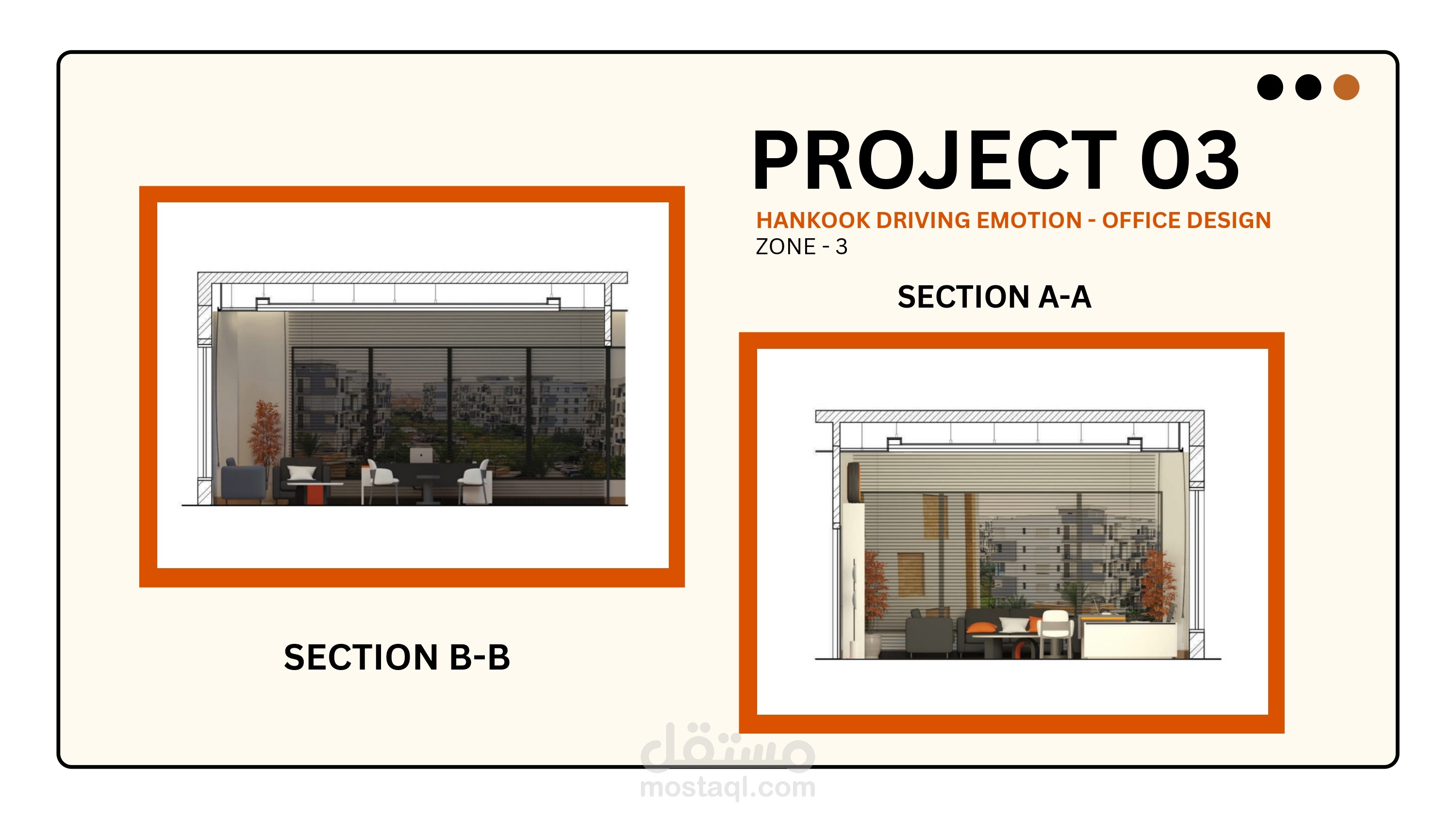 PROJECT 03

HANKOOK DRIVING EMOTION - OFFICE DESIGN
ZONE - 3

SECTION A-A

SECTION B-B

مستقل
mostaql.com